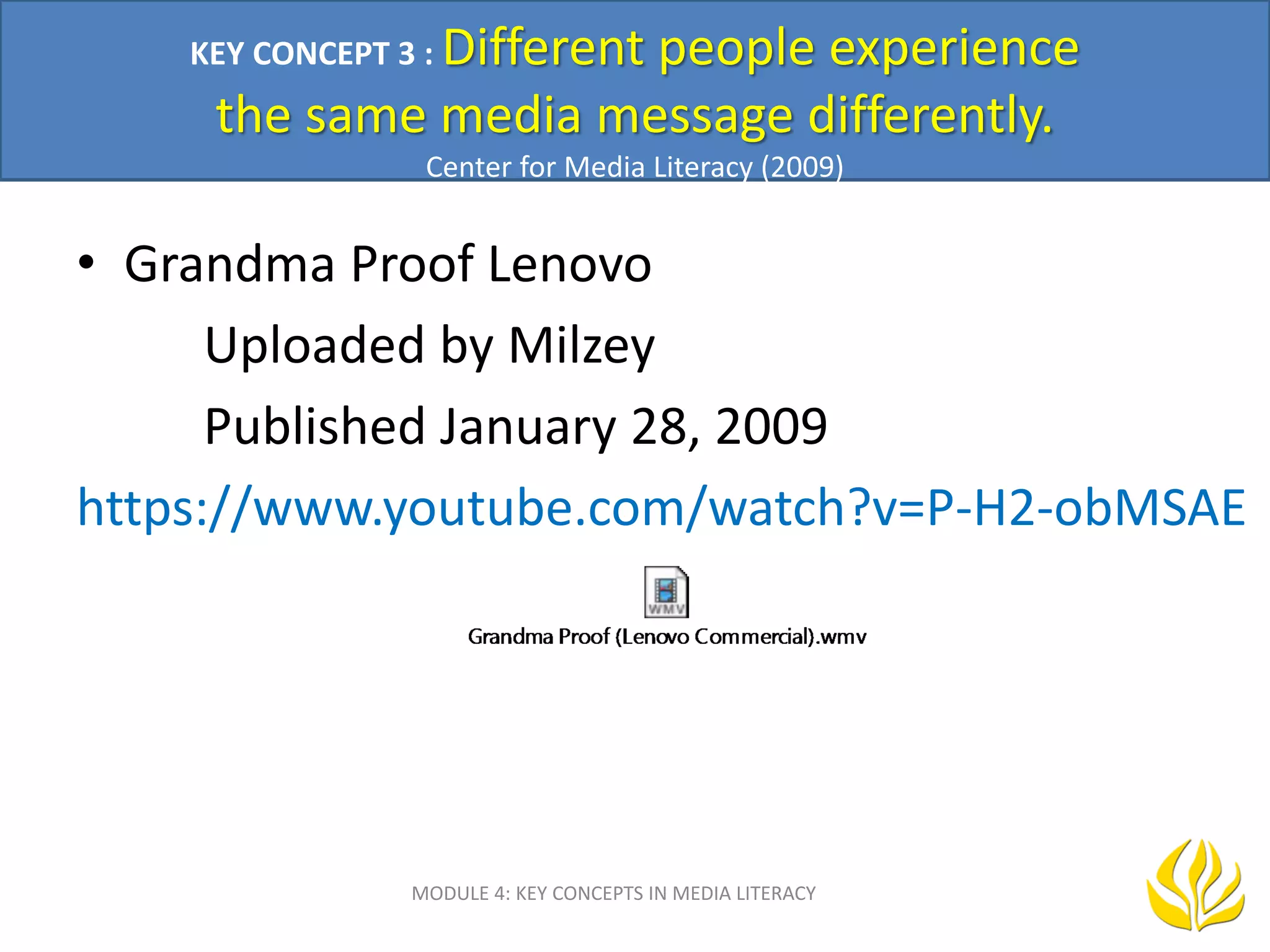 KEY CONCEPT 3 : Different people experience the same media message differently.
Center for Media Literacy (2009)

• Grandma Proof Lenovo

Uploaded by Milzey

Published January 28, 2009

https://www.youtube.com/watch?v=P-H2-obMSAE

WMV

Grandma Proof (Lenovo Commercial).wmv

MODULE 4: KEY CONCEPTS IN MEDIA LITERACY